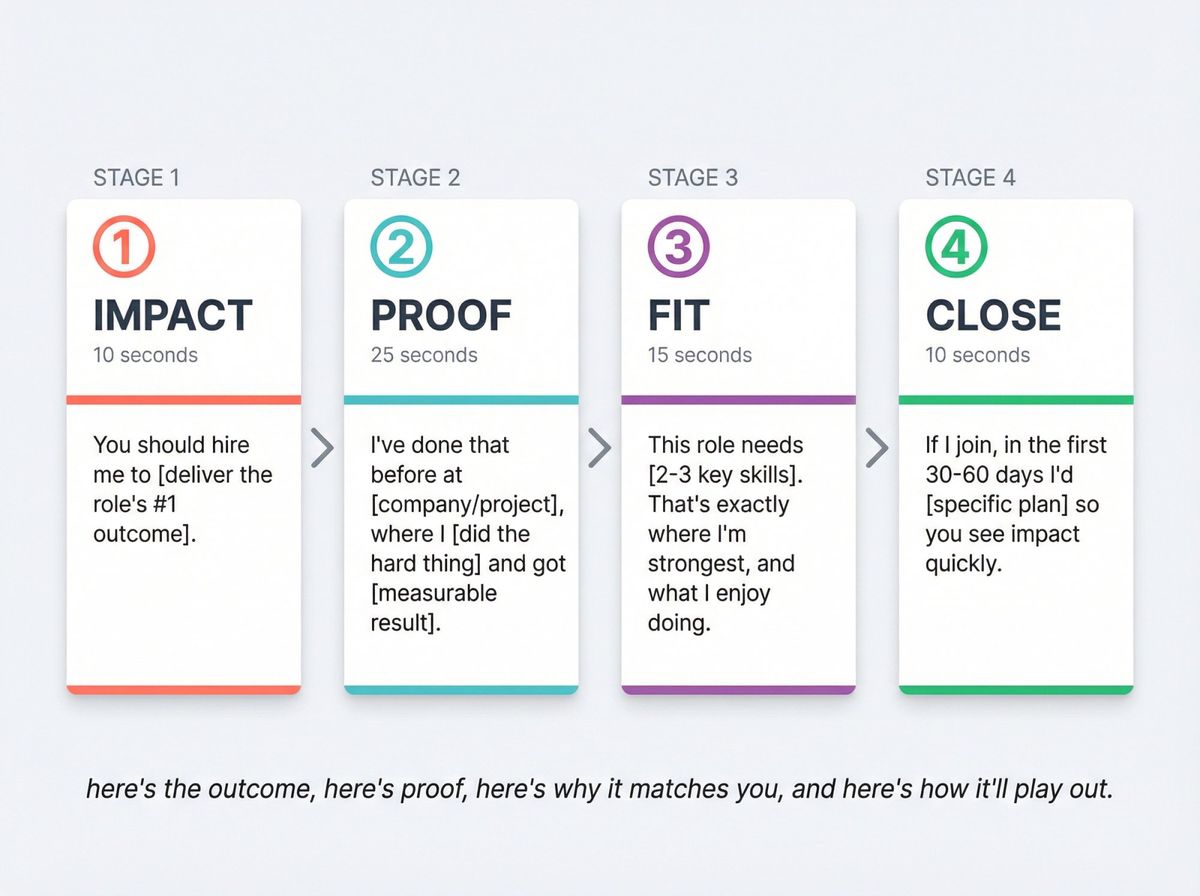 STAGE 1

1

IMPACT

10 seconds

You should hire me to [deliver the role's #1 outcome].

STAGE 2

2

PROOF

25 seconds

I've done that before at [company/project], where I [did the hard thing] and got [measurable result].

STAGE 3

3

FIT

15 seconds

This role needs [2-3 key skills]. That's exactly where I'm strongest, and what I enjoy doing.

STAGE 4

4

CLOSE

10 seconds

If I join, in the first 30-60 days I'd [specific plan] so you see impact quickly.

here's the outcome, here's proof, here's why it matches you, and here's how it'll play out.